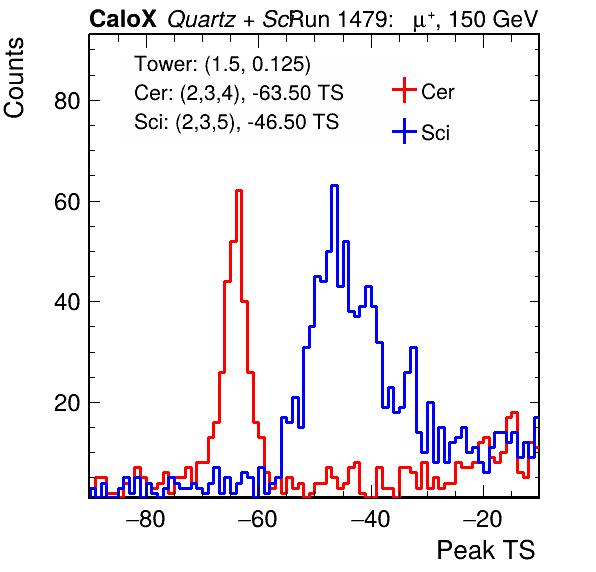 CaloX Quartz + ScRun 1479: $\mu^+$, 150 GeV

Counts

Tower: (1.5, 0.125)
Cer: (2,3,4), -63.50 TS
Sci: (2,3,5), -46.50 TS

Cer
Sci

80
60
40
20

−80
−60
−40
−20

Peak TS